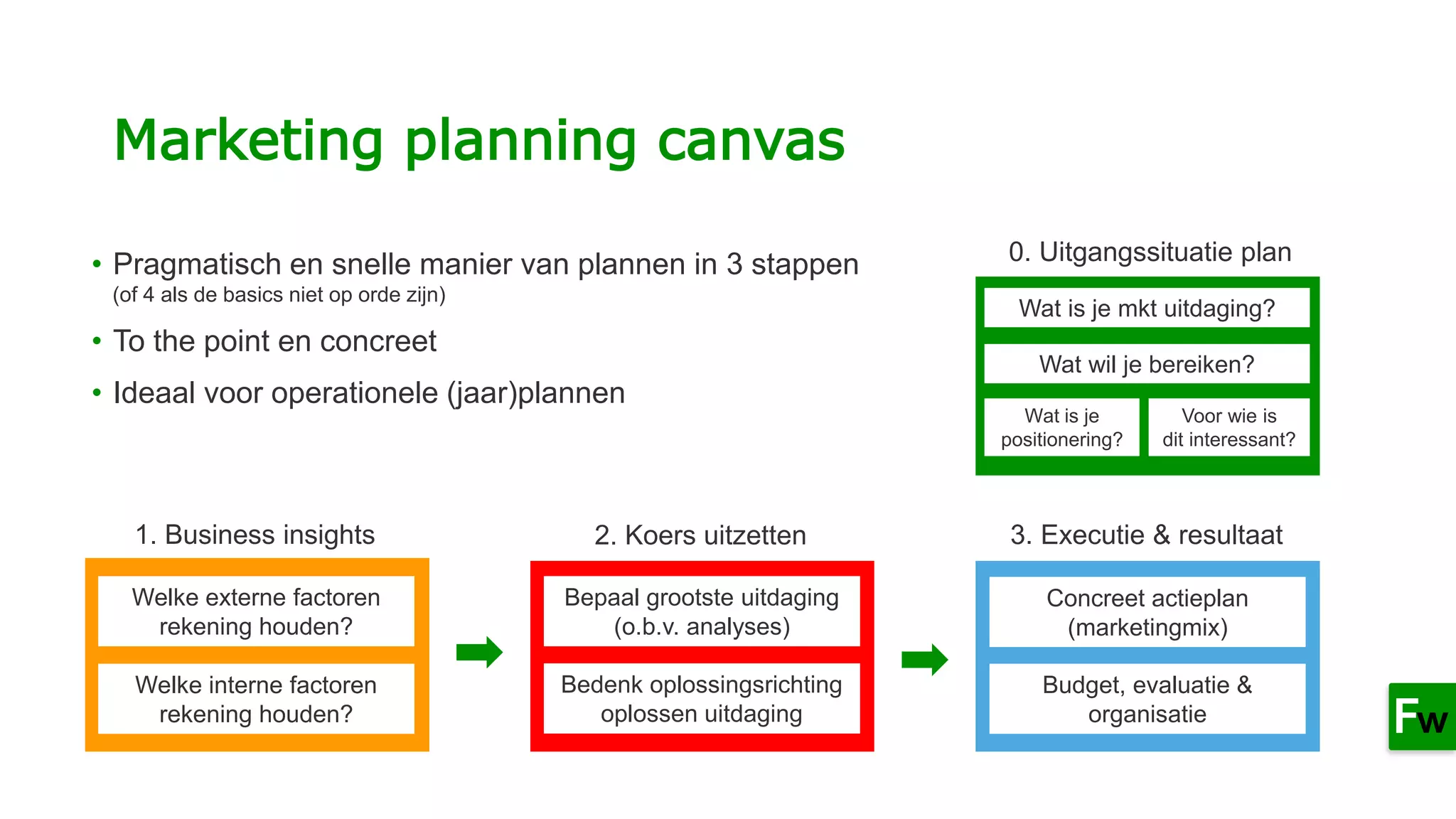 Marketing planning canvas

• Pragmatisch en snelle manier van plannen in 3 stappen (of 4 als de basics niet op orde zijn)
• To the point en concreet
• Ideaal voor operationele (jaar)plannen

0. Uitgangssituatie plan

Wat is je mkt uitdaging?

Wat wil je bereiken?

Wat is je positionering?

Voor wie is dit interessant?

1. Business insights

Welke externe factoren rekening houden?

Welke interne factoren rekening houden?

2. Koers uitzetten

Bepaal grootste uitdaging (o.b.v. analyses)

Bedenk oplossingsrichting oplossen uitdaging

3. Executie & resultaat

Concreet actieplan (marketingmix)

Budget, evaluatie & organisatie

Fw